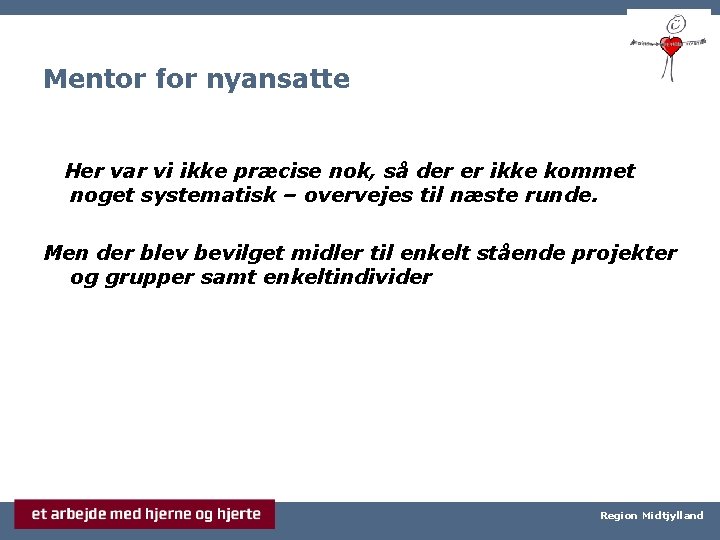 Mentor for nyansatte

Her var vi ikke præcise nok, så der er ikke kommet noget systematisk – overvejes til næste runde.

Men der blev bevilget midler til enkelt stående projekter og grupper samt enkeltindivider

et arbejde med hjerne og hjerte

Region Midtjylland